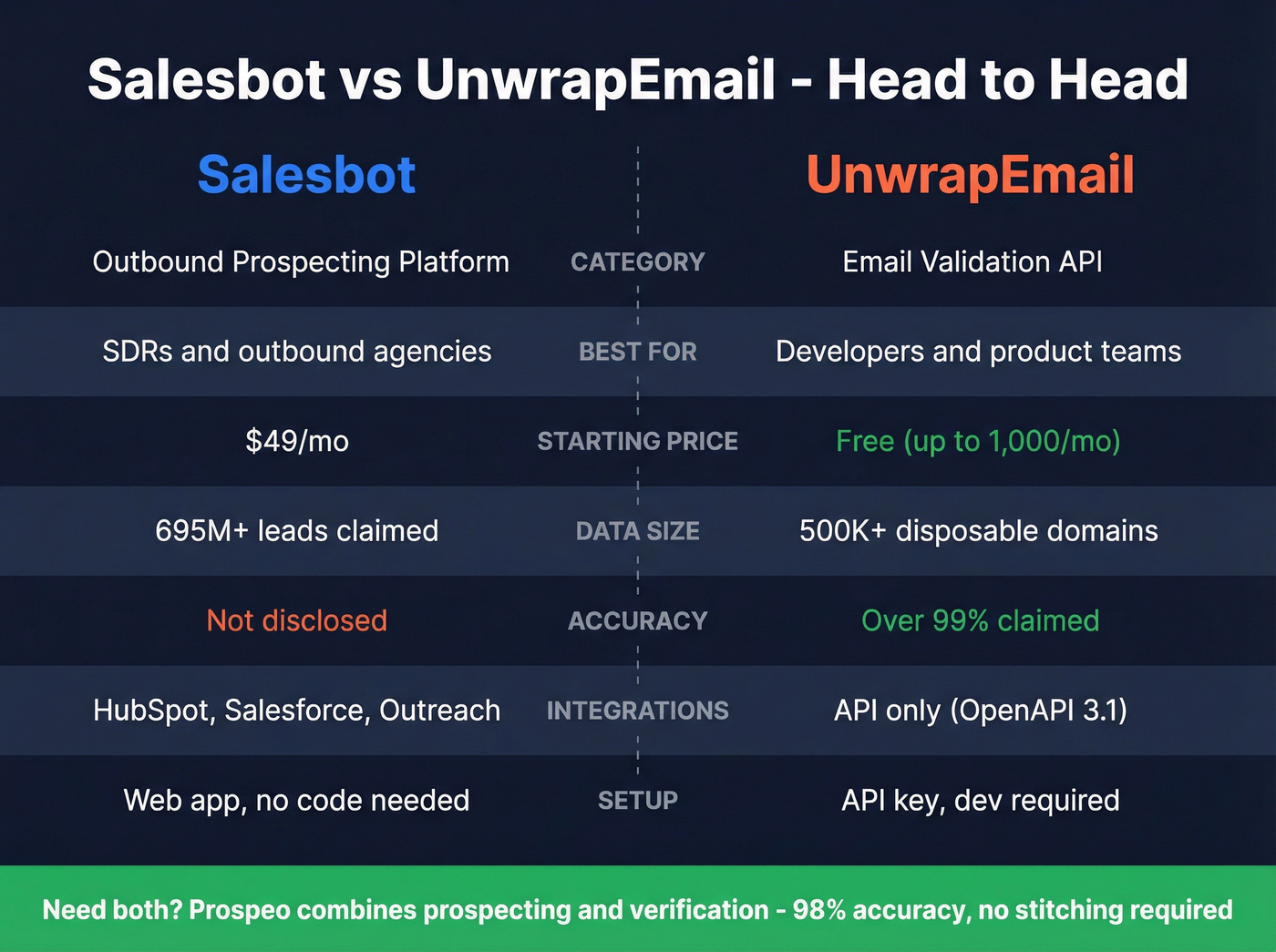 Salesbot vs UnwrapEmail - Head to Head

| Salesbot | | UnwrapEmail |
|---|---|---|
| Outbound Prospecting Platform | CATEGORY | Email Validation API |
| SDRs and outbound agencies | BEST FOR | Developers and product teams |
| \$49/mo | STARTING PRICE | Free (up to 1,000/mo) |
| 695M+ leads claimed | DATA SIZE | 500K+ disposable domains |
| Not disclosed | ACCURACY | Over 99% claimed |
| HubSpot, Salesforce, Outreach | INTEGRATIONS | API only (OpenAPI 3.1) |
| Web app, no code needed | SETUP | API key, dev required |

Need both? Prospeo combines prospecting and verification - 98% accuracy, no stitching required